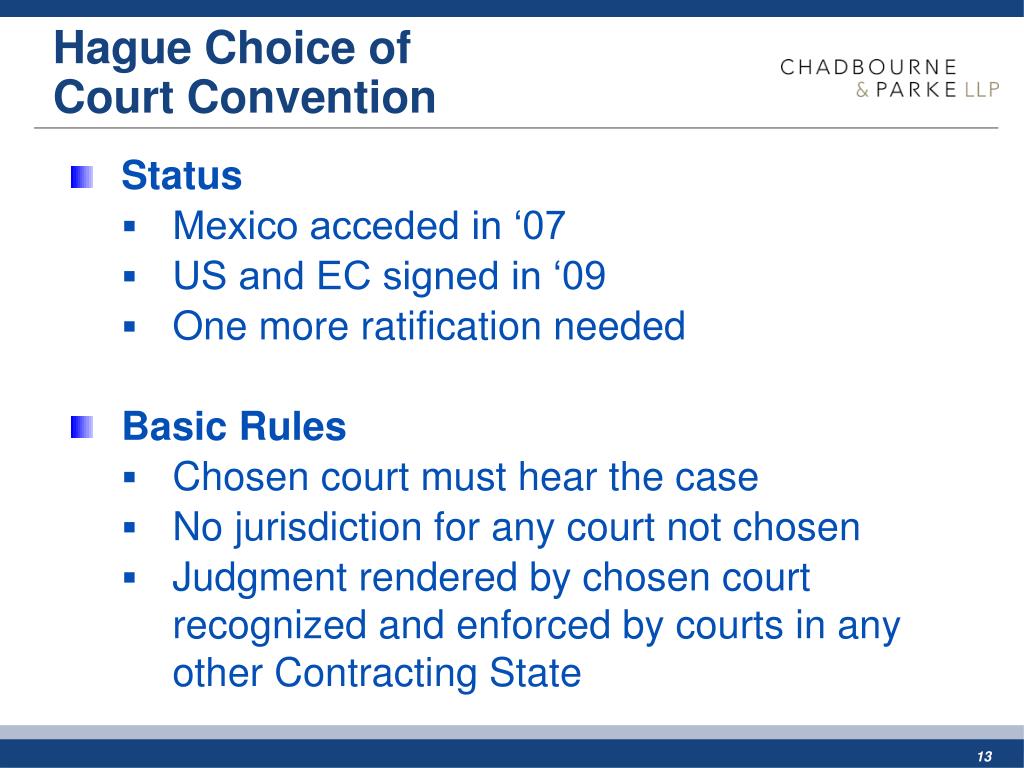 Hague Choice of Court Convention

CHADBOURNE & PARKE LLP

Status
- Mexico acceded in ‘07
- US and EC signed in ‘09
- One more ratification needed

Basic Rules
- Chosen court must hear the case
- No jurisdiction for any court not chosen
- Judgment rendered by chosen court recognized and enforced by courts in any other Contracting State

13